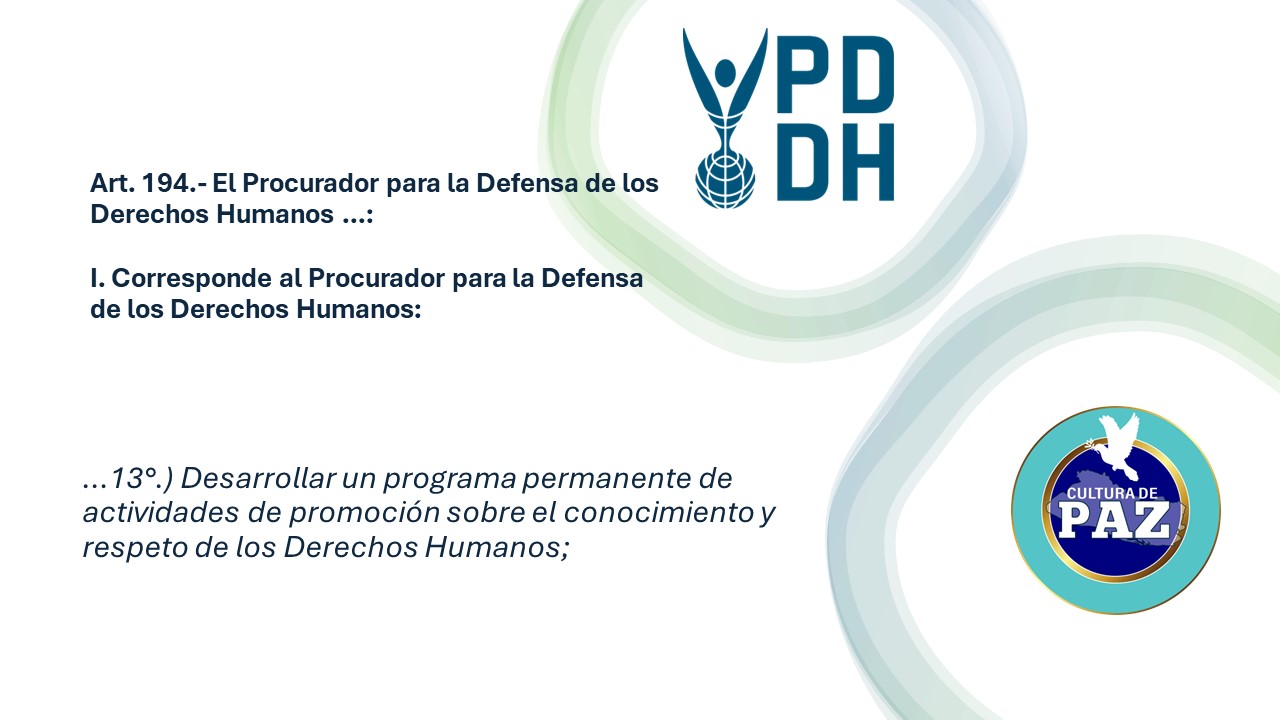 PD
DH

Art. 194.- El Procurador para la Defensa de los Derechos Humanos ...:

I. Corresponde al Procurador para la Defensa de los Derechos Humanos:

...13°.) Desarrollar un programa permanente de actividades de promoción sobre el conocimiento y respeto de los Derechos Humanos;

CULTURA DE
PAZ